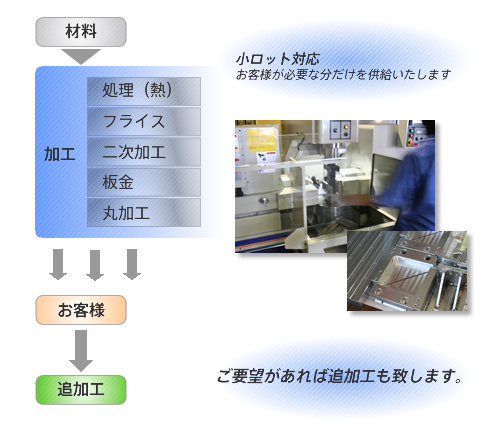 材料

加工

処理（熱）

フライス

二次加工

板金

丸加工

お客様

追加工

小ロット対応
お客様が必要な分だけを供給いたします

ご要望があれば追加工も致します。